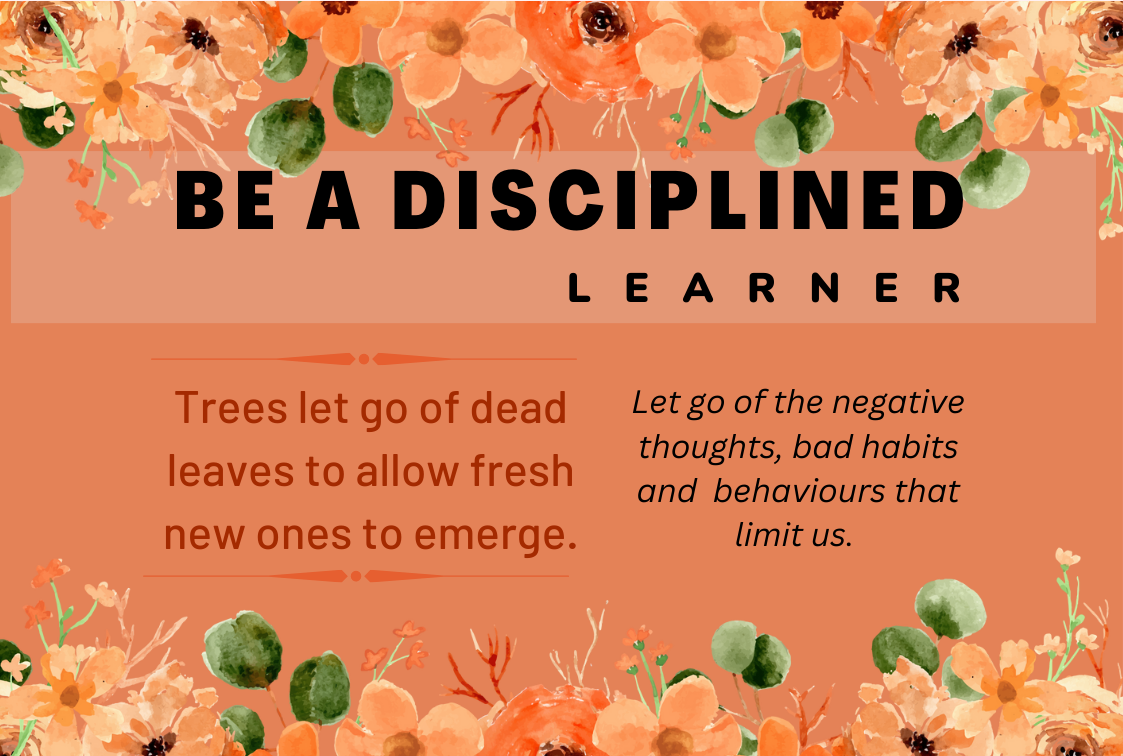 BE A DISCIPLINED
LEARNER

Trees let go of dead leaves to allow fresh new ones to emerge.

Let go of the negative thoughts, bad habits and behaviours that limit us.